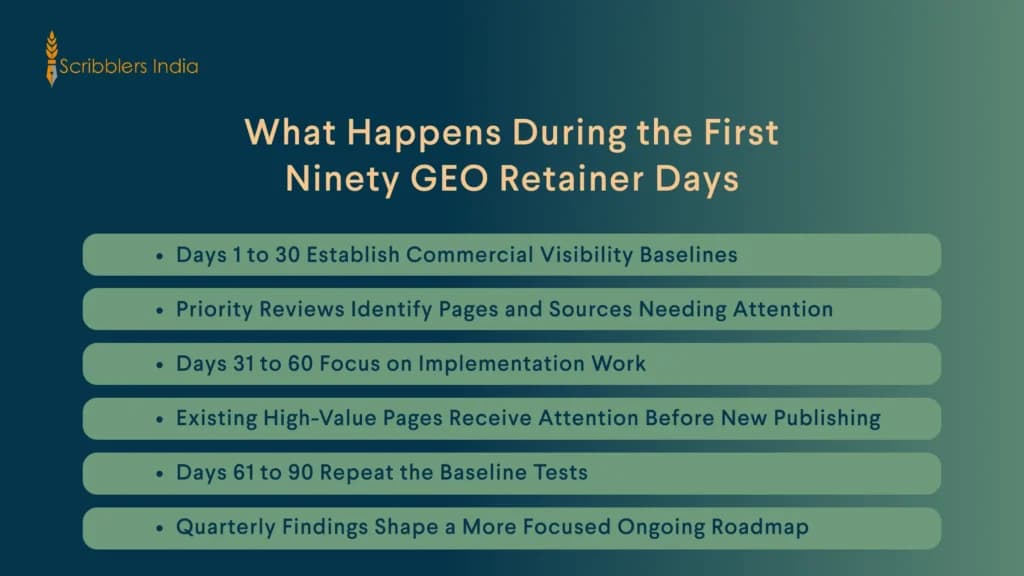 Scribblers India

What Happens During the First Ninety GEO Retainer Days

• Days 1 to 30 Establish Commercial Visibility Baselines

• Priority Reviews Identify Pages and Sources Needing Attention

• Days 31 to 60 Focus on Implementation Work

• Existing High-Value Pages Receive Attention Before New Publishing

• Days 61 to 90 Repeat the Baseline Tests

• Quarterly Findings Shape a More Focused Ongoing Roadmap